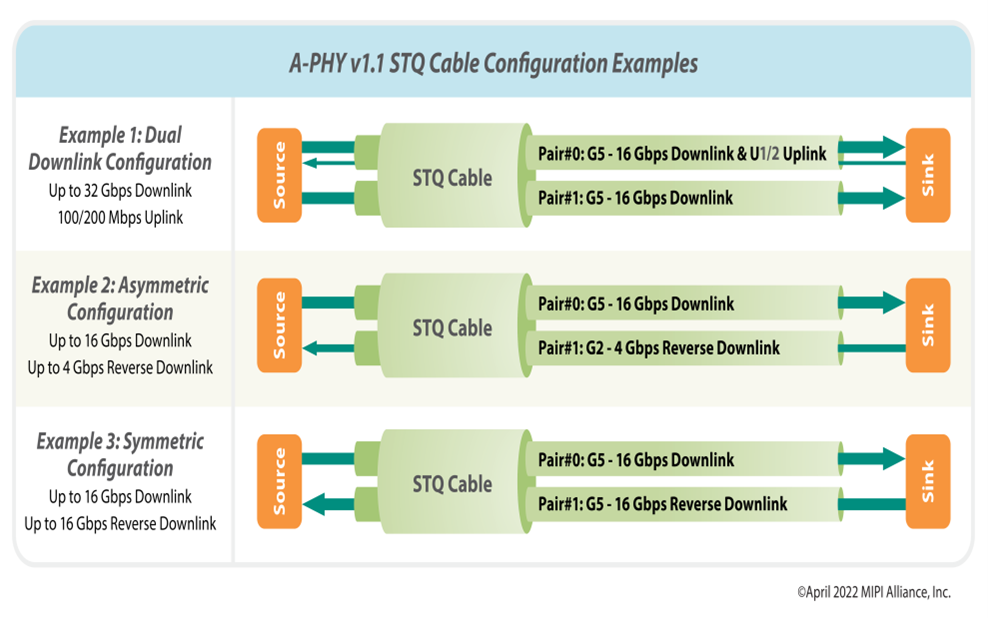 A-PHY v1.1 STQ Cable Configuration Examples

Example 1: Dual Downlink Configuration
Up to 32 Gbps Downlink
100/200 Mbps Uplink

Source

STQ Cable

Pair#0: G5 - 16 Gbps Downlink & U1/2 Uplink

Pair#1: G5 - 16 Gbps Downlink

Sink

Example 2: Asymmetric Configuration
Up to 16 Gbps Downlink
Up to 4 Gbps Reverse Downlink

Source

STQ Cable

Pair#0: G5 - 16 Gbps Downlink

Pair#1: G2 - 4 Gbps Reverse Downlink

Sink

Example 3: Symmetric Configuration
Up to 16 Gbps Downlink
Up to 16 Gbps Reverse Downlink

Source

STQ Cable

Pair#0: G5 - 16 Gbps Downlink

Pair#1: G5 - 16 Gbps Reverse Downlink

Sink

©April 2022 MIPI Alliance, Inc.